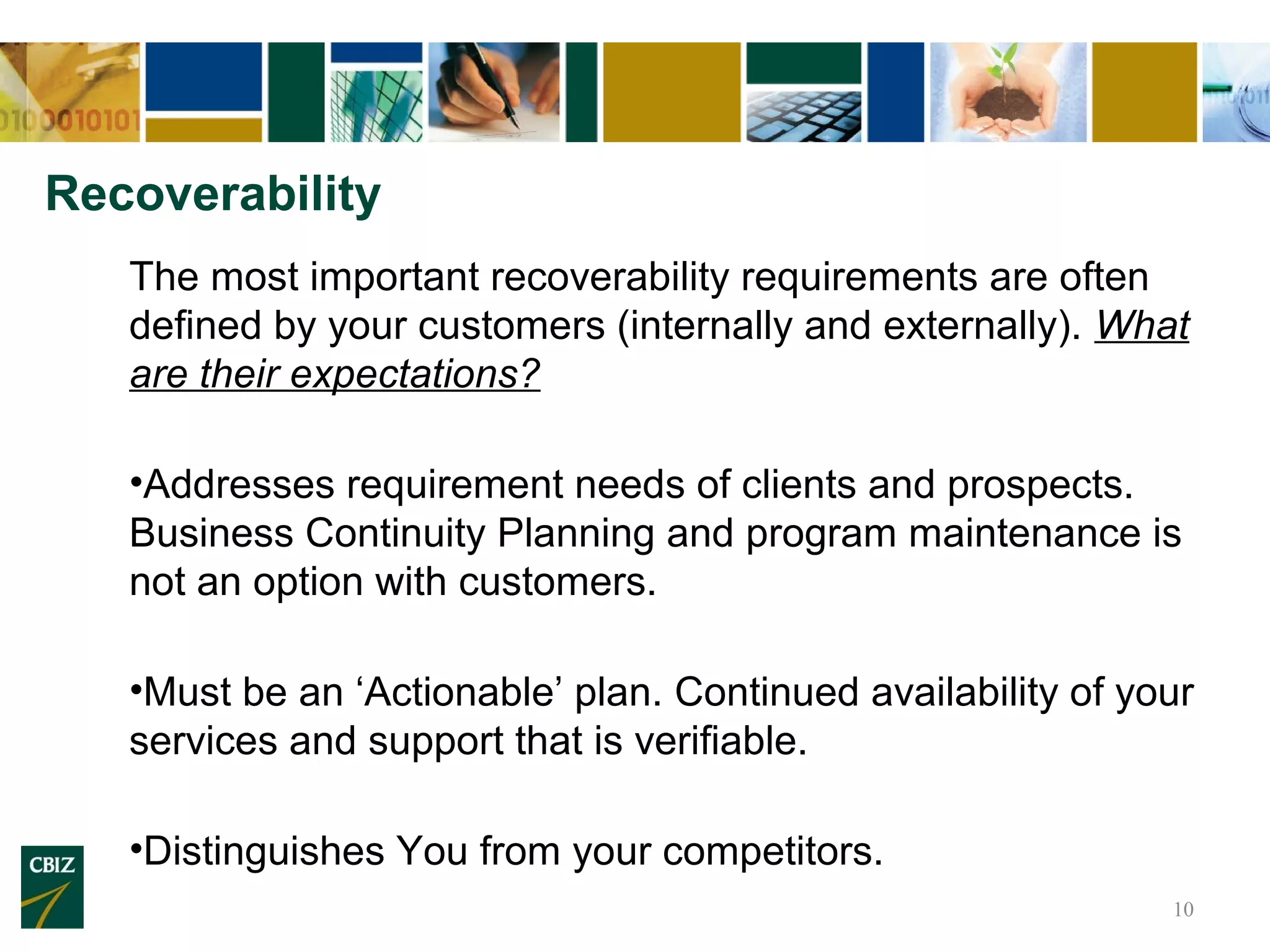 0100010101

Recoverability

The most important recoverability requirements are often defined by your customers (internally and externally). What are their expectations?

•Addresses requirement needs of clients and prospects. Business Continuity Planning and program maintenance is not an option with customers.

•Must be an ‘Actionable’ plan. Continued availability of your services and support that is verifiable.

•Distinguishes You from your competitors.

CBIZ

10